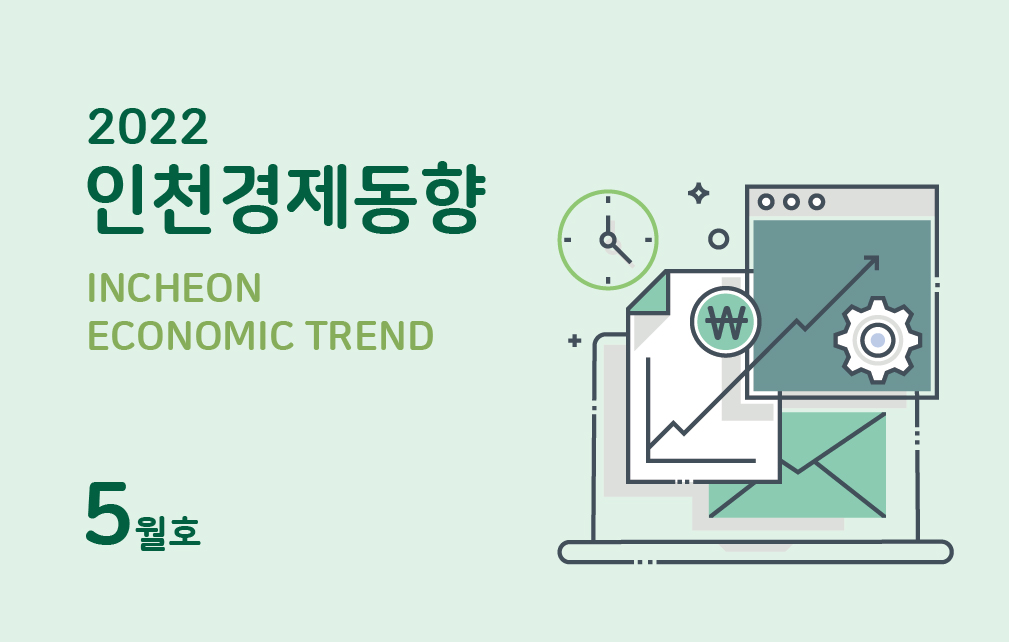 2022
인천경제동향

INCHEON
ECONOMIC TREND

5월호

₩